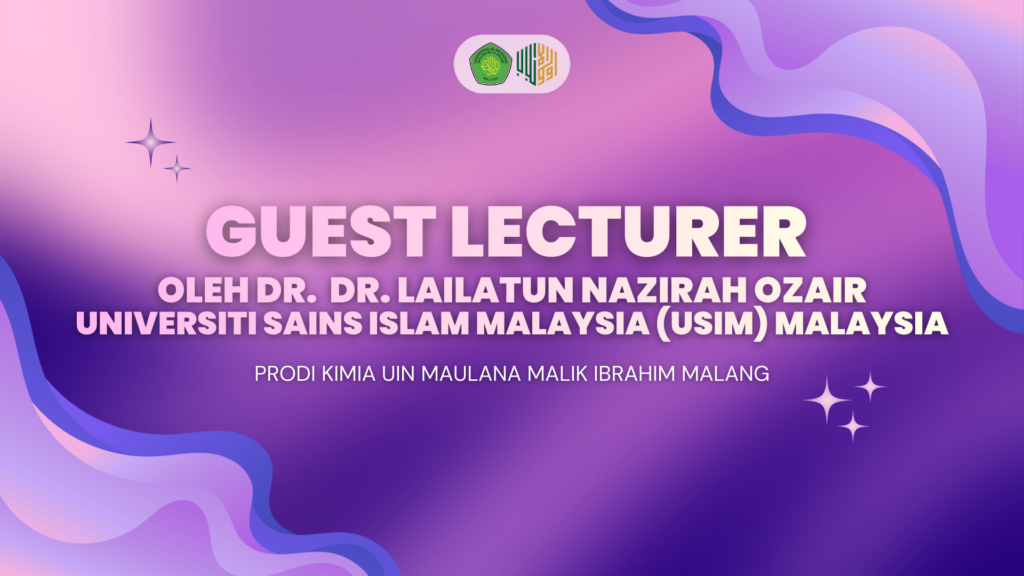 GUEST LECTURER
OLEH DR. DR. LAILATUN NAZIRAH OZAIR
UNIVERSITI SAINS ISLAM MALAYSIA (USIM) MALAYSIA

PRODI KIMIA UIN MAULANA MALIK IBRAHIM MALANG